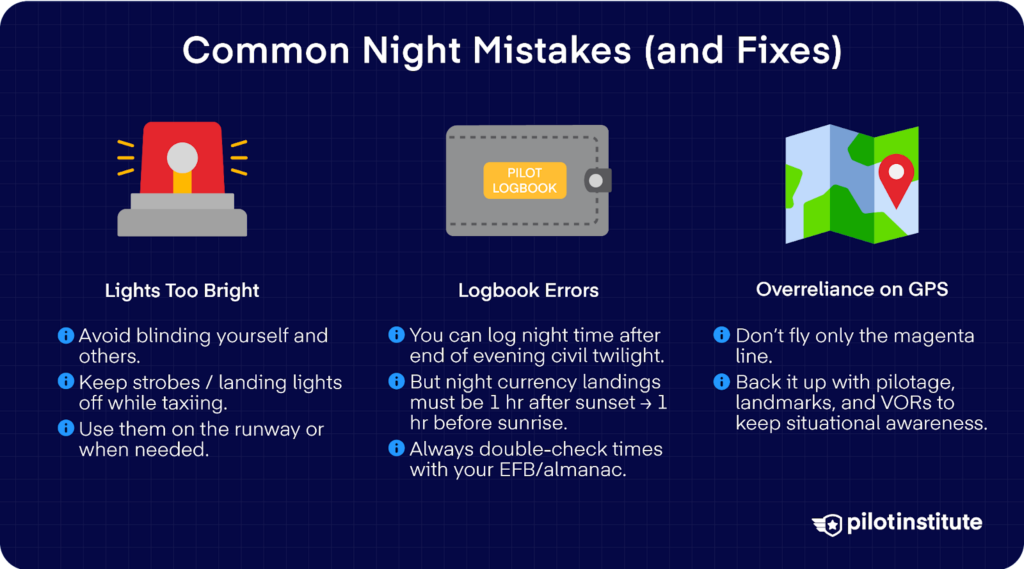 Common Night Mistakes (and Fixes)

PILOT LOGBOOK

Lights Too Bright

Avoid blinding yourself and others.

Keep strobes / landing lights off while taxiing.

Use them on the runway or when needed.

Logbook Errors

You can log night time after end of evening civil twilight.

But night currency landings must be 1 hr after sunset → 1 hr before sunrise.

Always double-check times with your EFB/almanac.

Overreliance on GPS

Don't fly only the magenta line.

Back it up with pilotage, landmarks, and VORs to keep situational awareness.

pilotinstitute